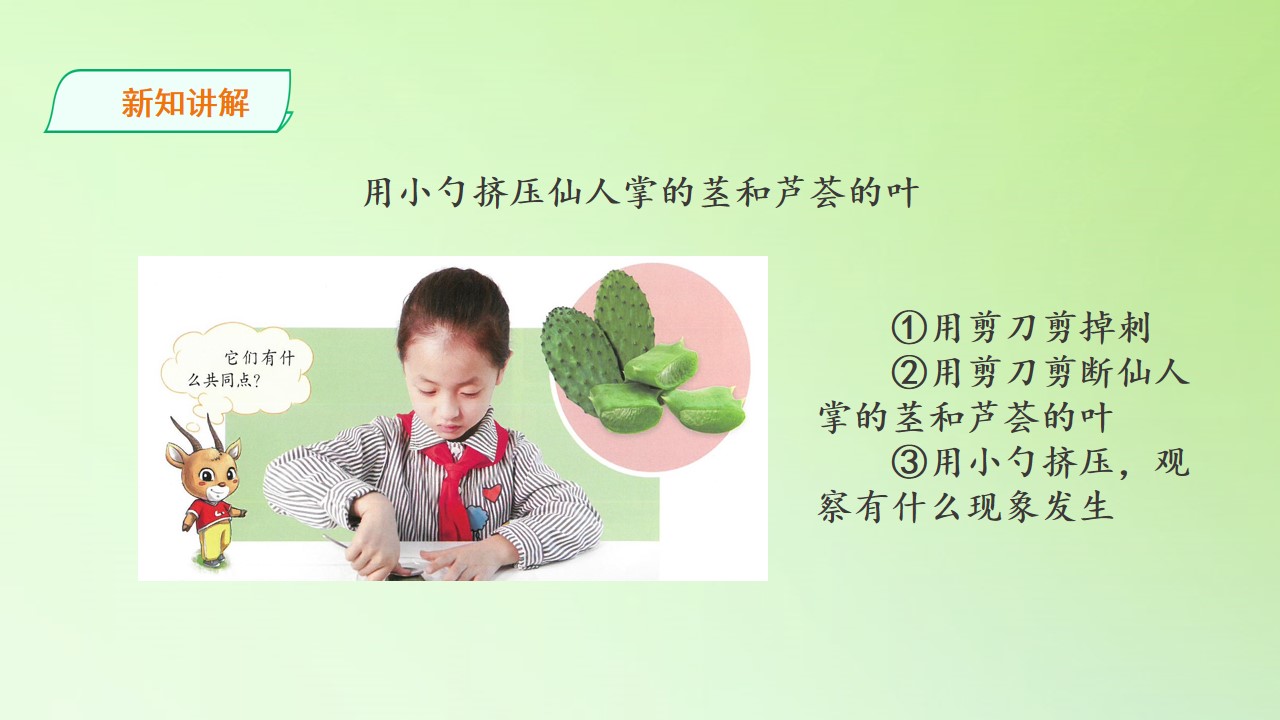 新知讲解

用小勺挤压仙人掌的茎和芦荟的叶

它们有什么共同点?

①用剪刀剪掉刺

②用剪刀剪断仙人掌的茎和芦荟的叶

③用小勺挤压，观察有什么现象发生